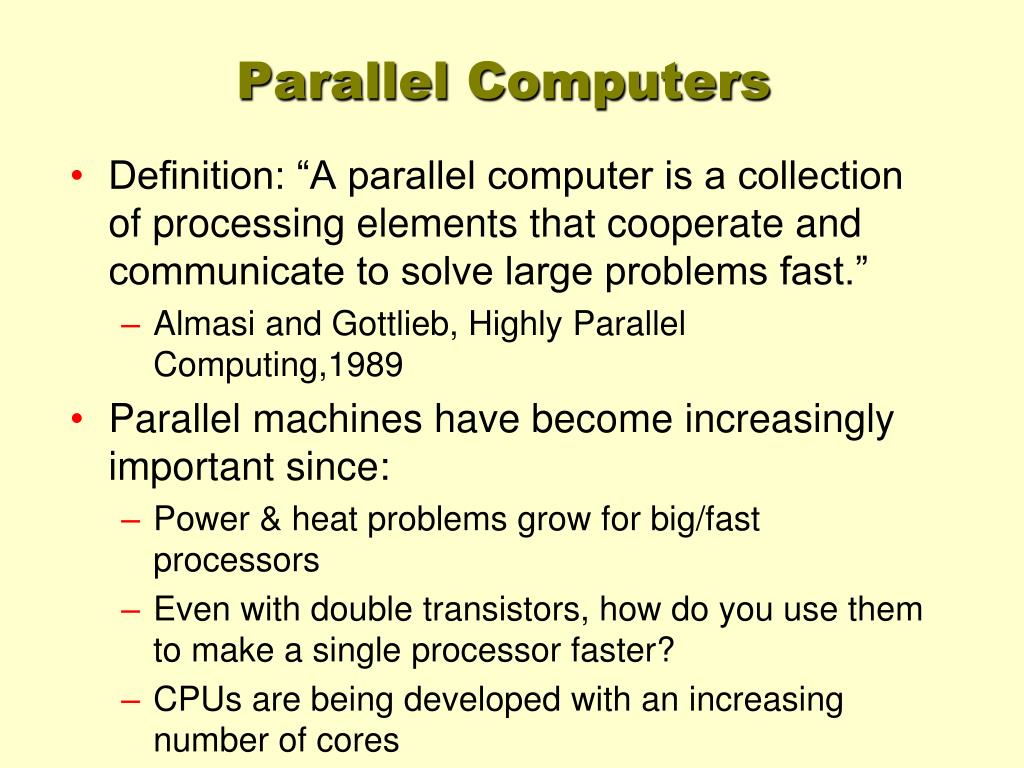 Parallel Computers

• Definition: “A parallel computer is a collection of processing elements that cooperate and communicate to solve large problems fast.”
– Almasi and Gottlieb, Highly Parallel Computing,1989

• Parallel machines have become increasingly important since:
– Power & heat problems grow for big/fast processors
– Even with double transistors, how do you use them to make a single processor faster?
– CPUs are being developed with an increasing number of cores